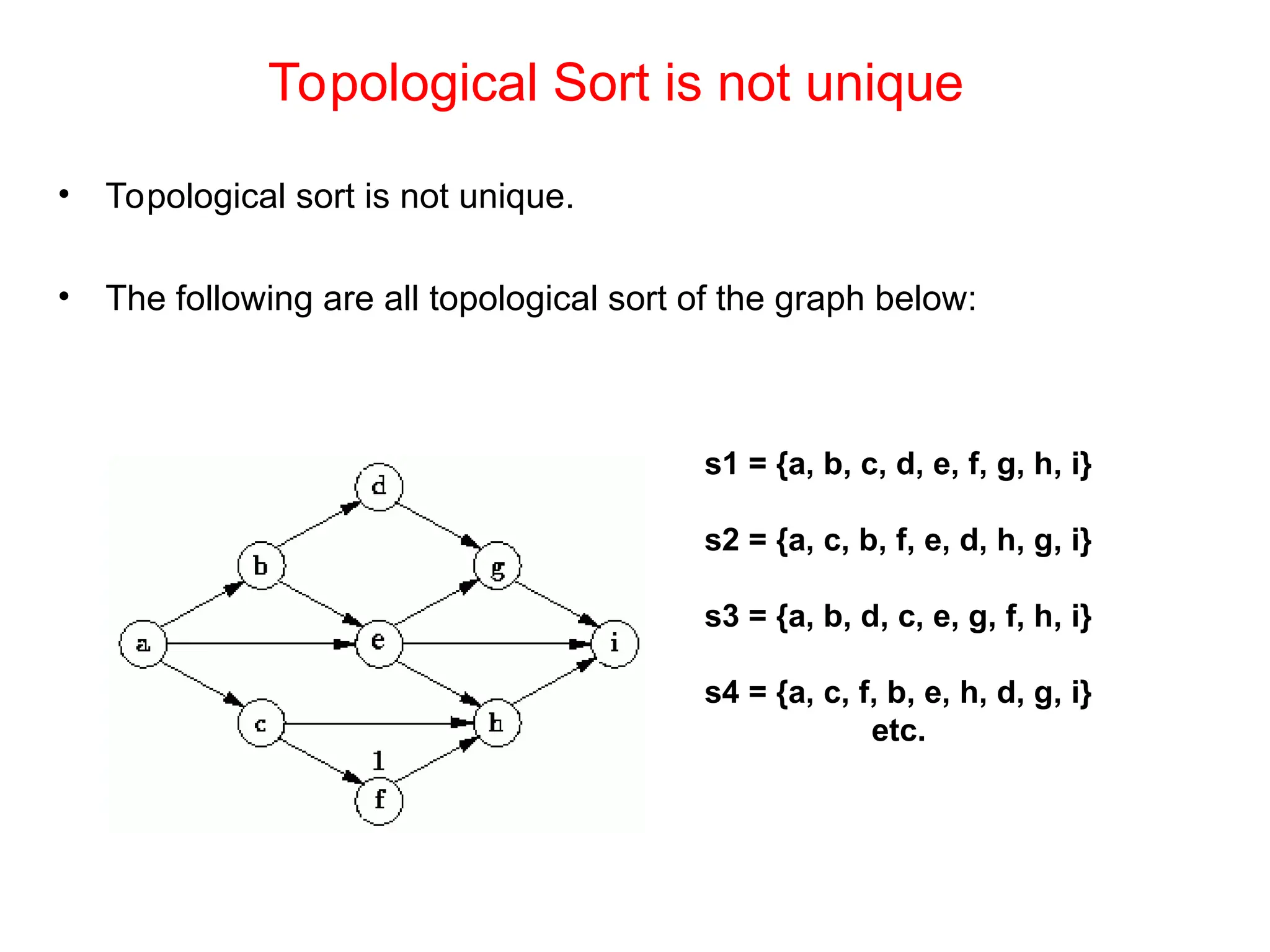 Topological Sort is not unique

• Topological sort is not unique.

• The following are all topological sort of the graph below:

d
b
g
a
e
i
c
h
1
f

s1 = {a, b, c, d, e, f, g, h, i}

s2 = {a, c, b, f, e, d, h, g, i}

s3 = {a, b, d, c, e, g, f, h, i}

s4 = {a, c, f, b, e, h, d, g, i}
etc.